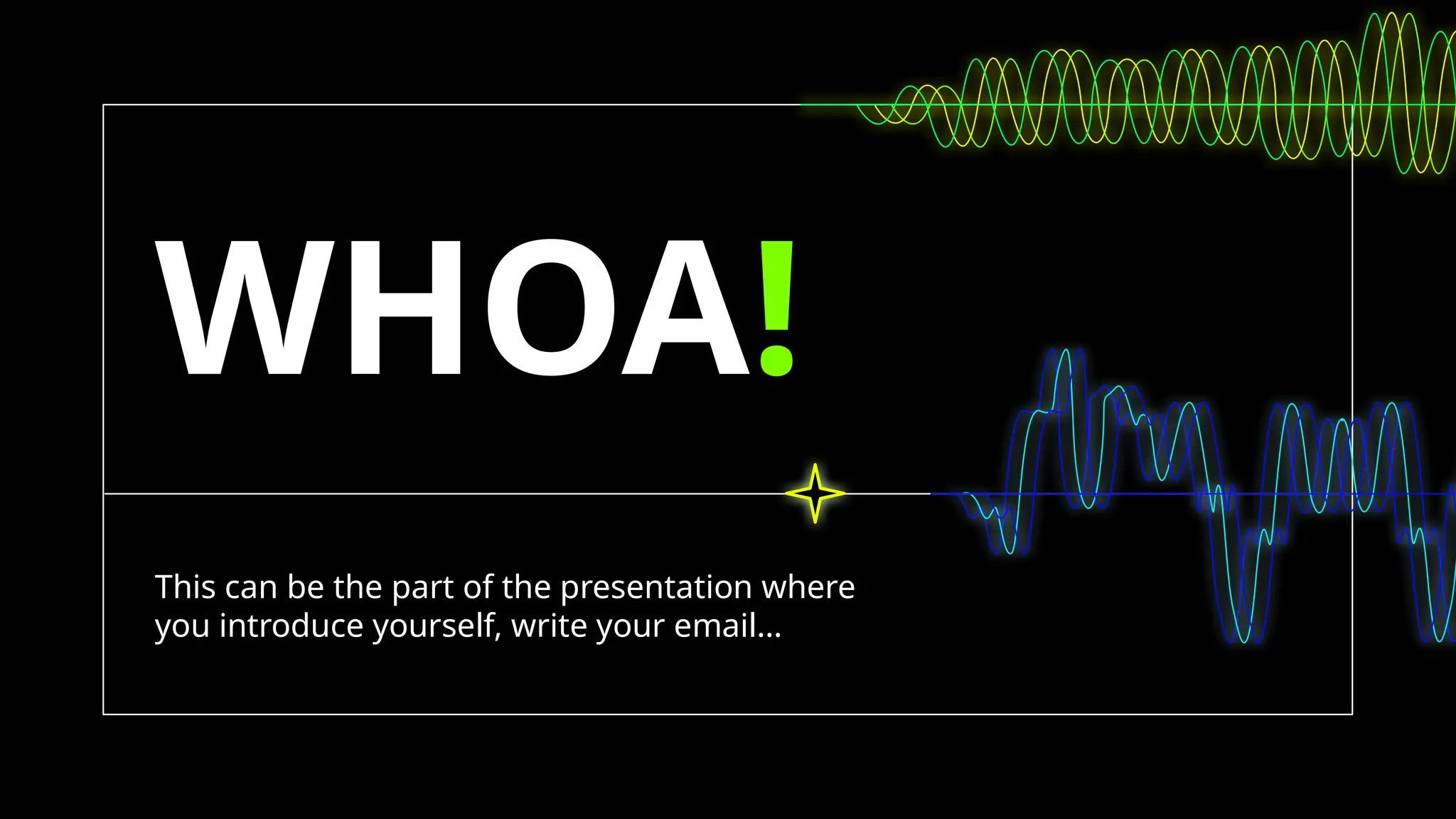 WHOA!

This can be the part of the presentation where you introduce yourself, write your email…